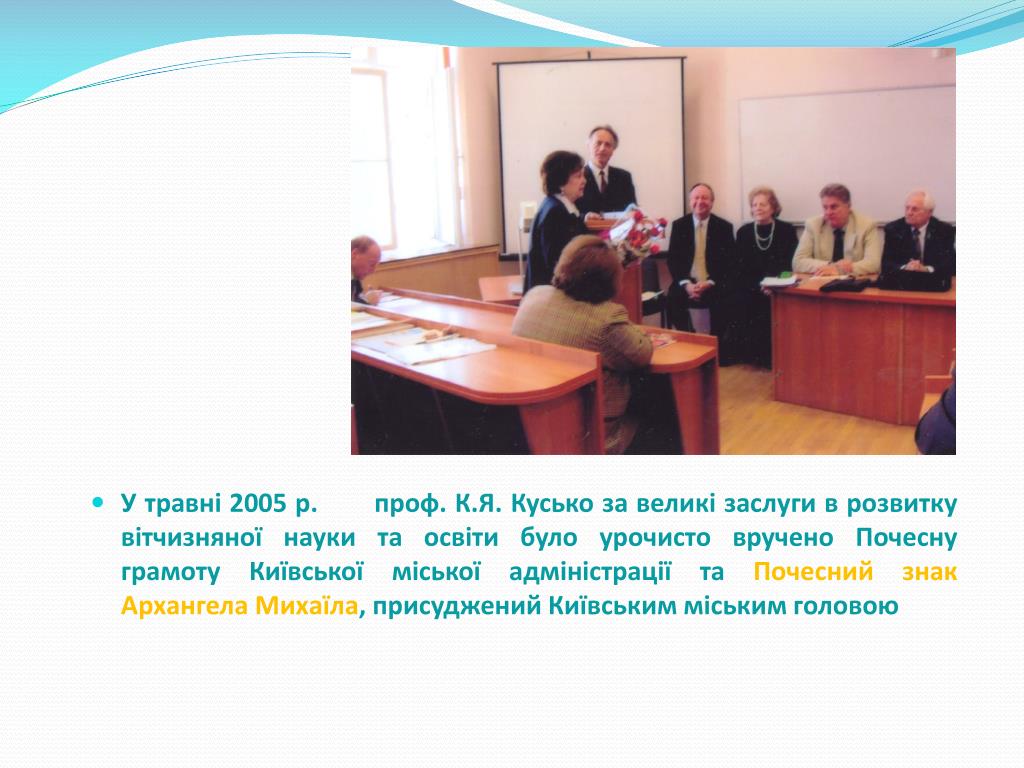 У травні 2005 р. проф. К.Я. Кусько за великі заслуги в розвитку вітчизняної науки та освіти було урочисто вручено Почесну грамоту Київської міської адміністрації та Почесний знак Архангела Михаїла, присуджений Київським міським головою